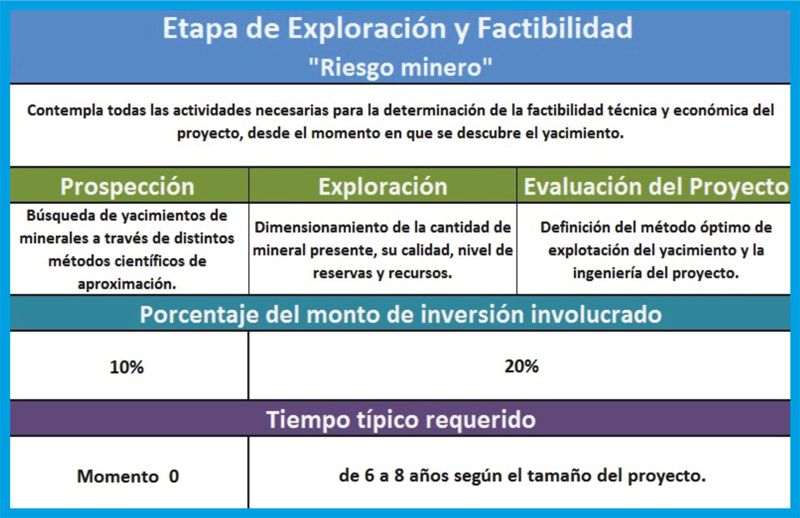 Etapa de Exploración y Factibilidad
"Riesgo minero"

Contempla todas las actividades necesarias para la determinación de la factibilidad técnica y económica del proyecto, desde el momento en que se descubre el yacimiento.

| Prospección | Exploración | Evaluación del Proyecto |
|---|---|---|
| Búsqueda de yacimientos de minerales a través de distintos métodos científicos de aproximación. | Dimensionamiento de la cantidad de mineral presente, su calidad, nivel de reservas y recursos. | Definición del método óptimo de explotación del yacimiento y la ingeniería del proyecto. |

Porcentaje del monto de inversión involucrado

| 10% | 20% |
|---|---|

Tiempo típico requerido

| Momento 0 | de 6 a 8 años según el tamaño del proyecto. |
|---|---|